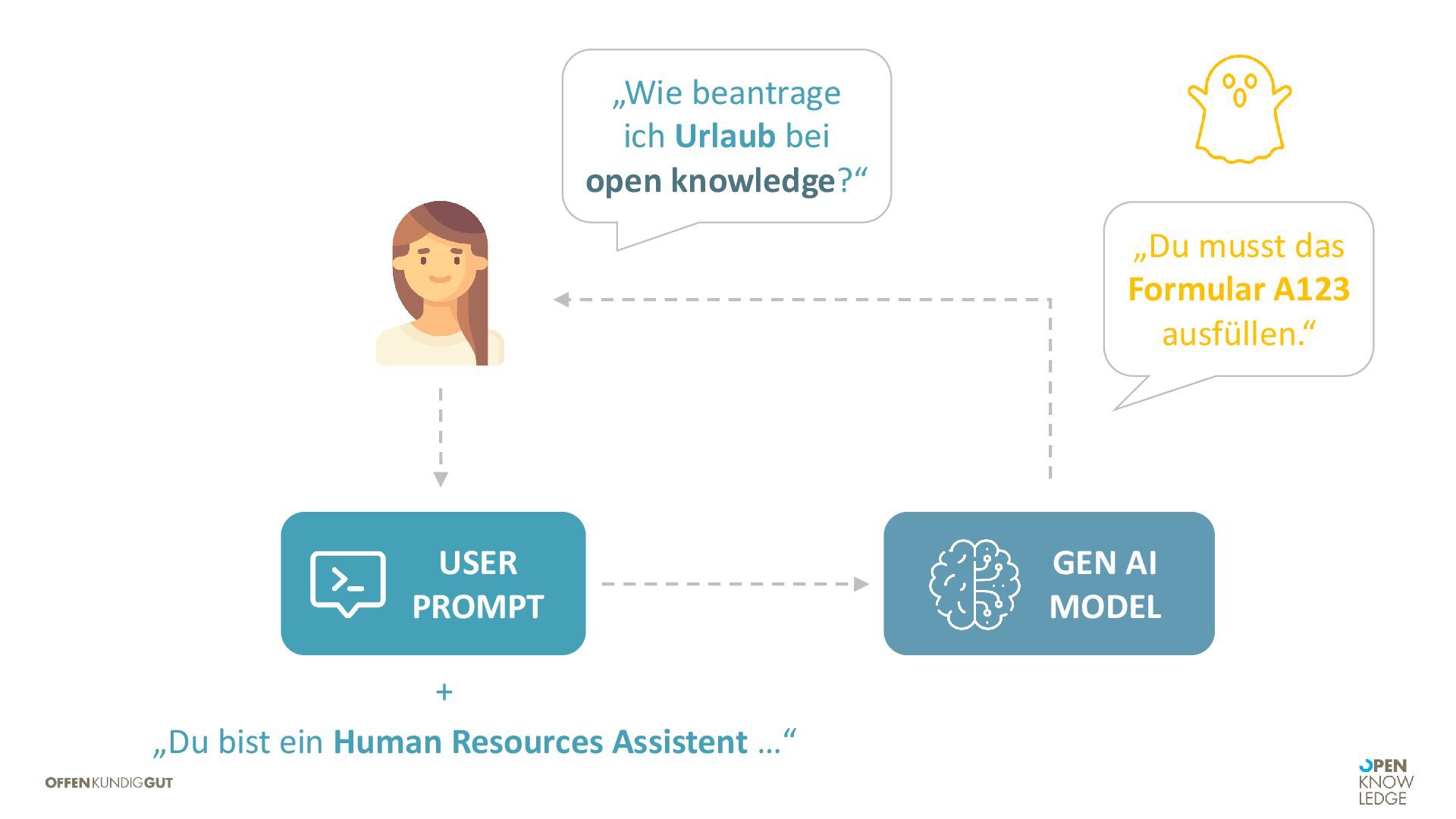 „Wie beantrage ich Urlaub bei open knowledge?“

„Du musst das Formular A123 ausfüllen.“

USER PROMPT

GEN AI MODEL

+

„Du bist ein Human Resources Assistent …“

OFFENKUNDIGGUT

OPEN KNOW LEDGE